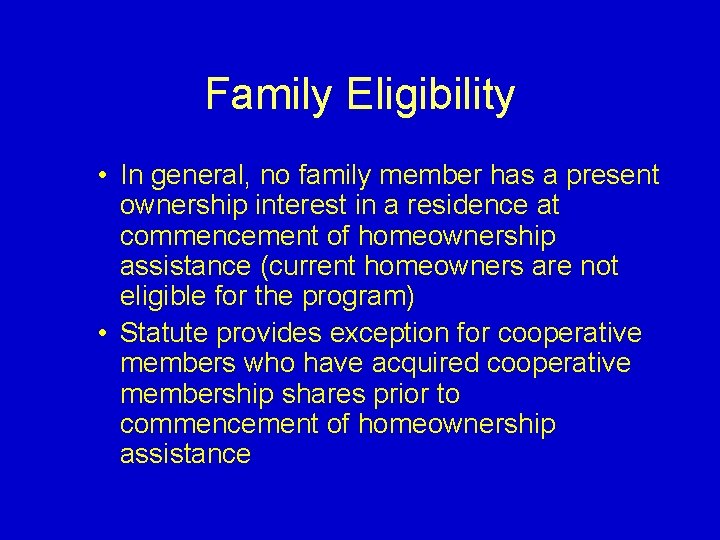 Family Eligibility

• In general, no family member has a present ownership interest in a residence at commencement of homeownership assistance (current homeowners are not eligible for the program)
• Statute provides exception for cooperative members who have acquired cooperative membership shares prior to commencement of homeownership assistance